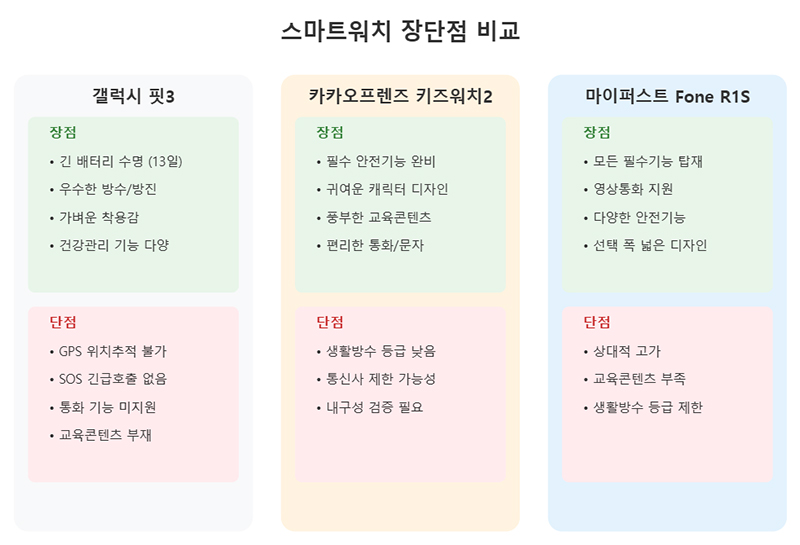 스마트워치 장단점 비교

갤럭시 핏3

장점

• 긴 배터리 수명 (13일)
• 우수한 방수/방진
• 가벼운 착용감
• 건강관리 기능 다양

단점

• GPS 위치추적 불가
• SOS 긴급호출 없음
• 통화 기능 미지원
• 교육콘텐츠 부재

카카오프렌즈 키즈워치2

장점

• 필수 안전기능 완비
• 귀여운 캐릭터 디자인
• 풍부한 교육콘텐츠
• 편리한 통화/문자

단점

• 생활방수 등급 낮음
• 통신사 제한 가능성
• 내구성 검증 필요

마이퍼스트 Fone R1S

장점

• 모든 필수기능 탑재
• 영상통화 지원
• 다양한 안전기능
• 선택 폭 넓은 디자인

단점

• 상대적 고가
• 교육콘텐츠 부족
• 생활방수 등급 제한